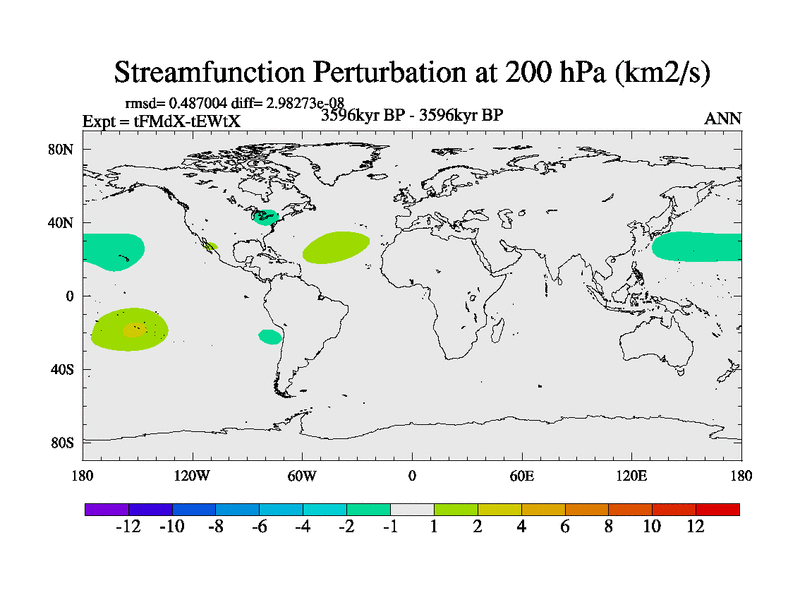 Streamfunction Perturbation at 200 hPa (km2/s)

rmsd= 0.487004 diff= 2.98273e-08

Expt = tFMdX-tEWtX

3596kyr BP - 3596kyr BP

ANN

80N
40N
0
40S
80S

180
120W
60W
0
60E
120E
180

-12 -10 -8 -6 -4 -2 -1 1 2 4 6 8 10 12